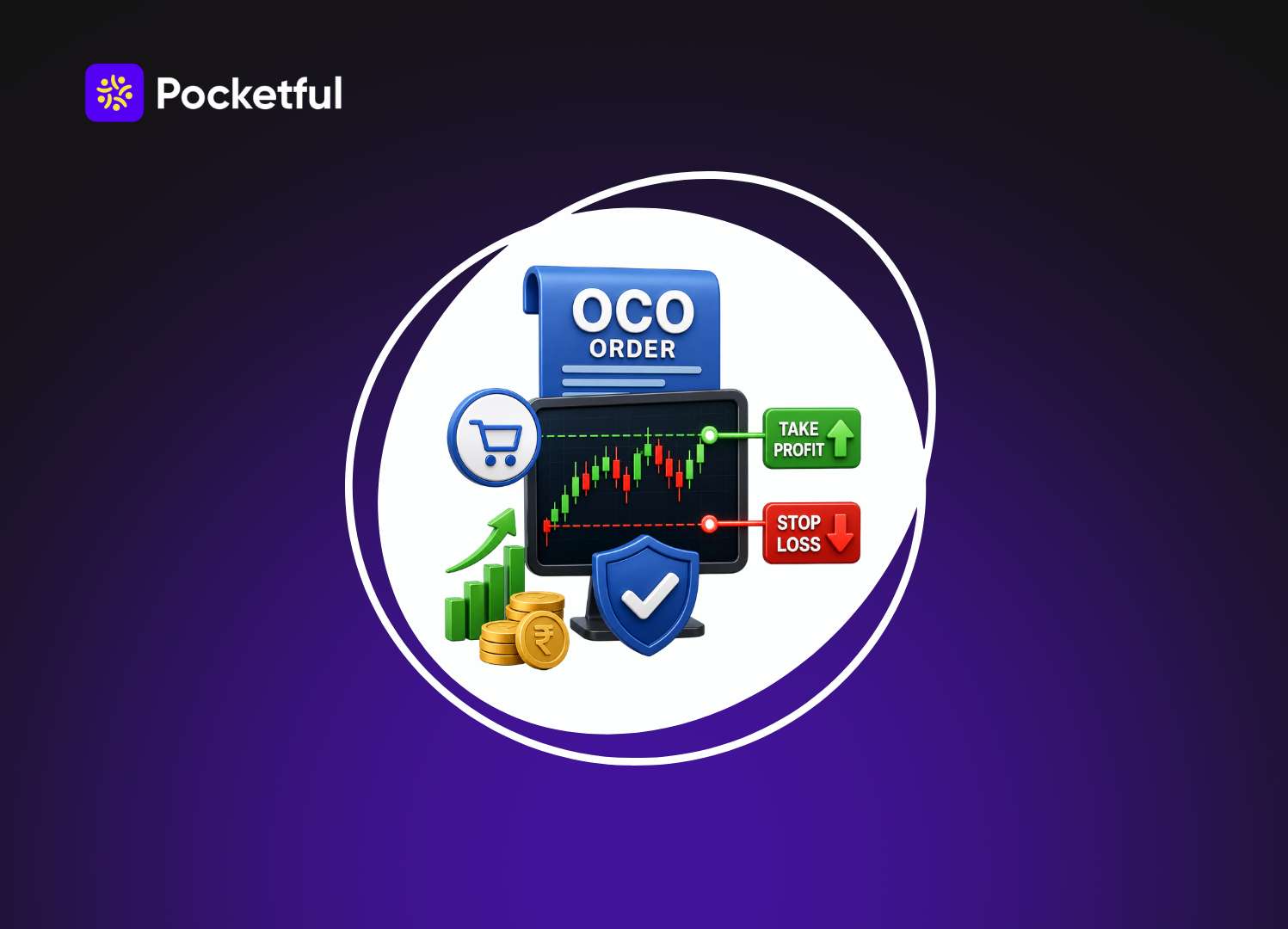 Pocketful

OCO
ORDER

TAKE
PROFIT

STOP
LOSS